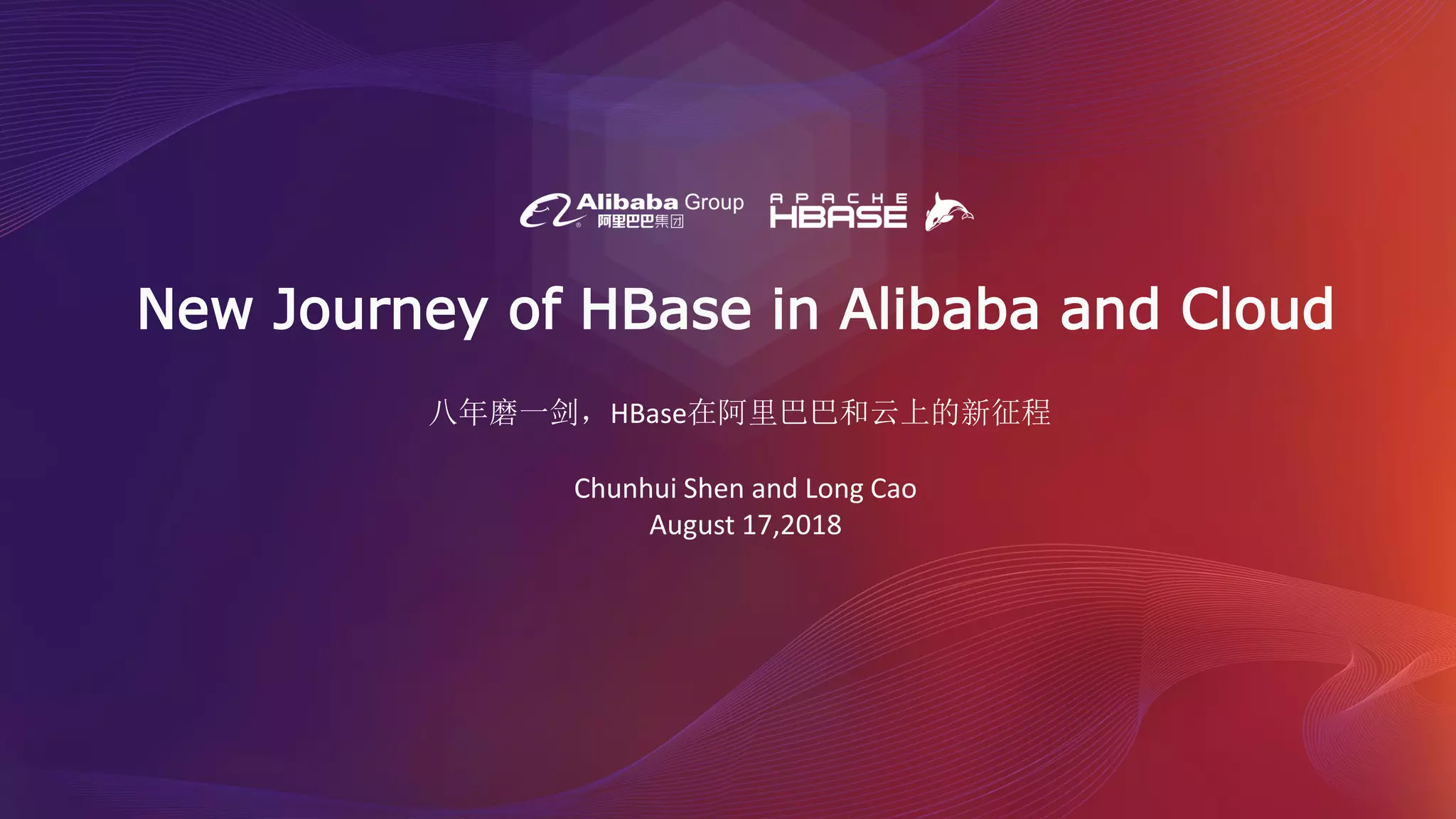 Alibaba Group 阿里巴巴集团

APACHE HBASE

New Journey of HBase in Alibaba and Cloud

八年磨一剑，HBase在阿里巴巴和云上的新征程

Chunhui Shen and Long Cao
August 17,2018